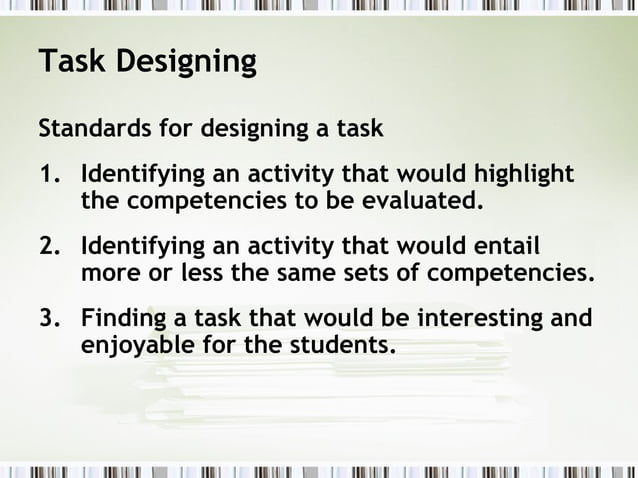 Task Designing

Standards for designing a task

1. Identifying an activity that would highlight the competencies to be evaluated.

2. Identifying an activity that would entail more or less the same sets of competencies.

3. Finding a task that would be interesting and enjoyable for the students.